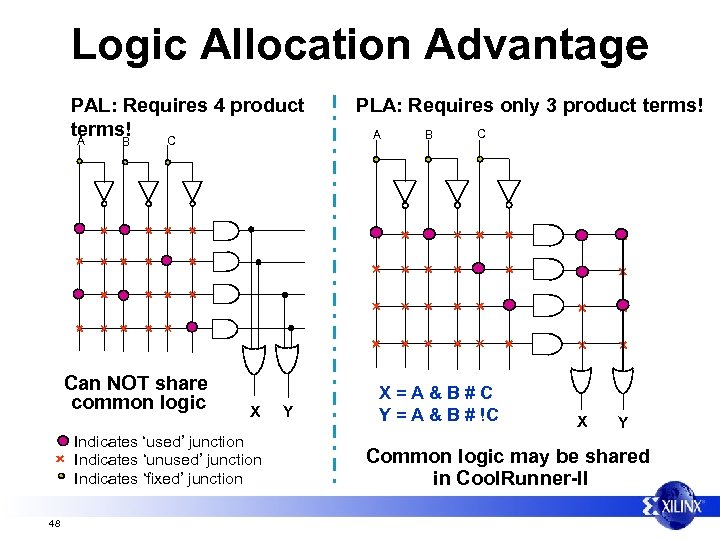 Logic Allocation Advantage

PAL: Requires 4 product terms!

A B C

Can NOT share common logic

X Y

Indicates 'used' junction
Indicates 'unused' junction
Indicates 'fixed' junction

PLA: Requires only 3 product terms!

A B C

X = A & B # C
Y = A & B # !C

X Y

Common logic may be shared in CoolRunner-II

XILINX

48